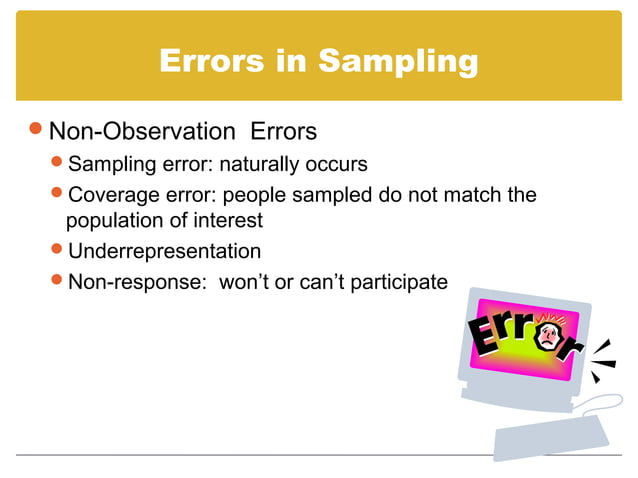 Errors in Sampling

Non-Observation Errors

Sampling error: naturally occurs

Coverage error: people sampled do not match the population of interest

Underrepresentation

Non-response: won't or can't participate

Error